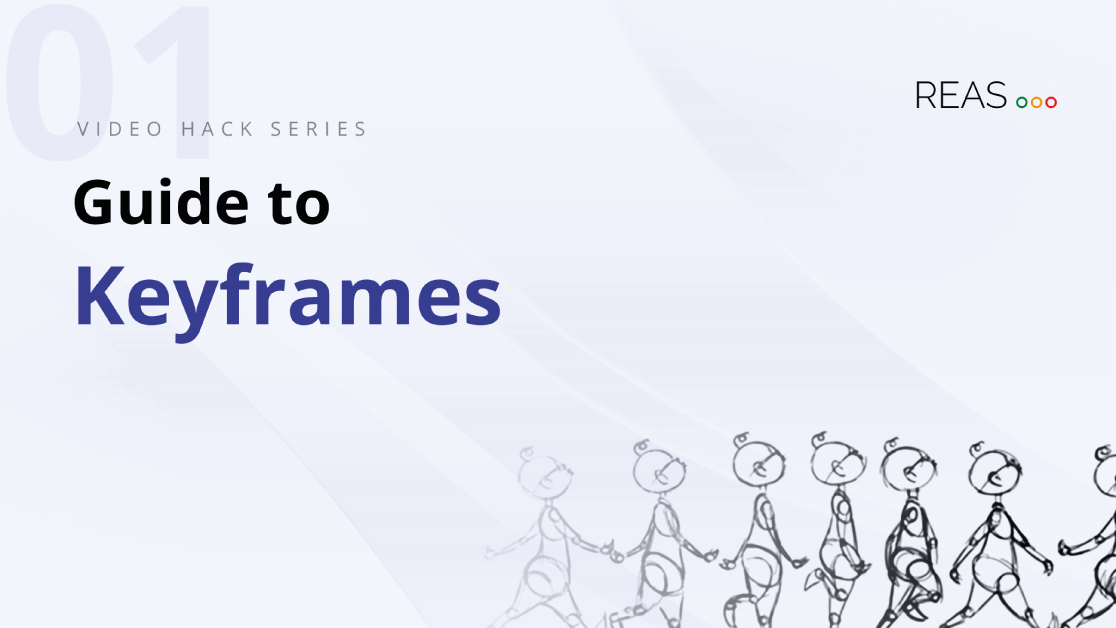 01
VIDEO HACK SERIES

REAS

Guide to
Keyframes